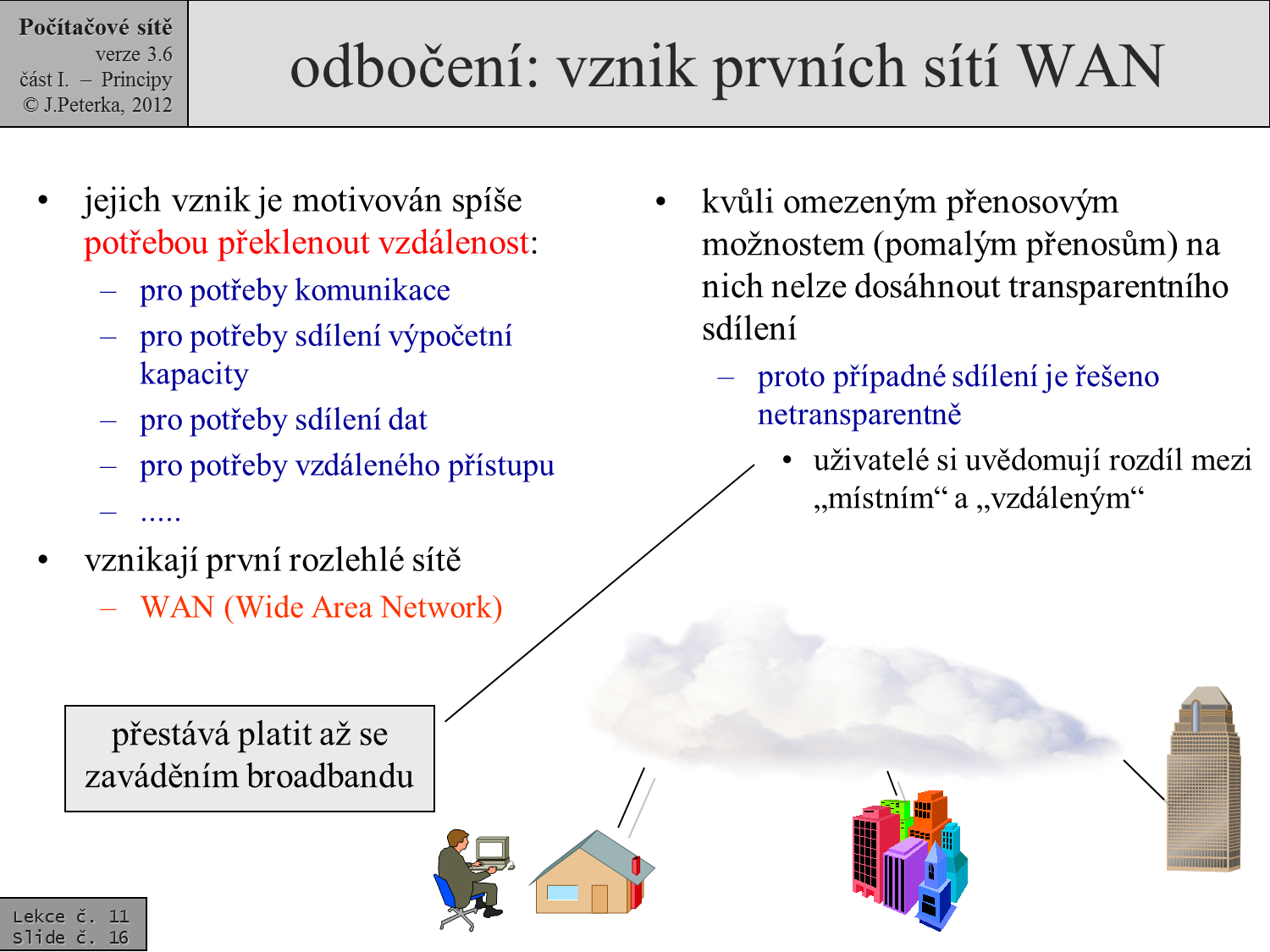 Počítačové sítě
verze 3.6
část I. – Principy
© J.Peterka, 2012

odbočení: vznik prvních sítí WAN

• jejich vznik je motivován spíše potřebou překlenout vzdálenost:
– pro potřeby komunikace
– pro potřeby sdílení výpočetní kapacity
– pro potřeby sdílení dat
– pro potřeby vzdáleného přístupu
– .....
• vznikají první rozlehlé sítě
– WAN (Wide Area Network)

• kvůli omezeným přenosovým možnostem (pomalým přenosům) na nich nelze dosáhnout transparentního sdílení
– proto případné sdílení je řešeno netransparentně
• uživatelé si uvědomují rozdíl mezi „místním“ a „vzdáleným“

přestává platit až se zaváděním broadbandu

Lekce č. 11
Slide č. 16